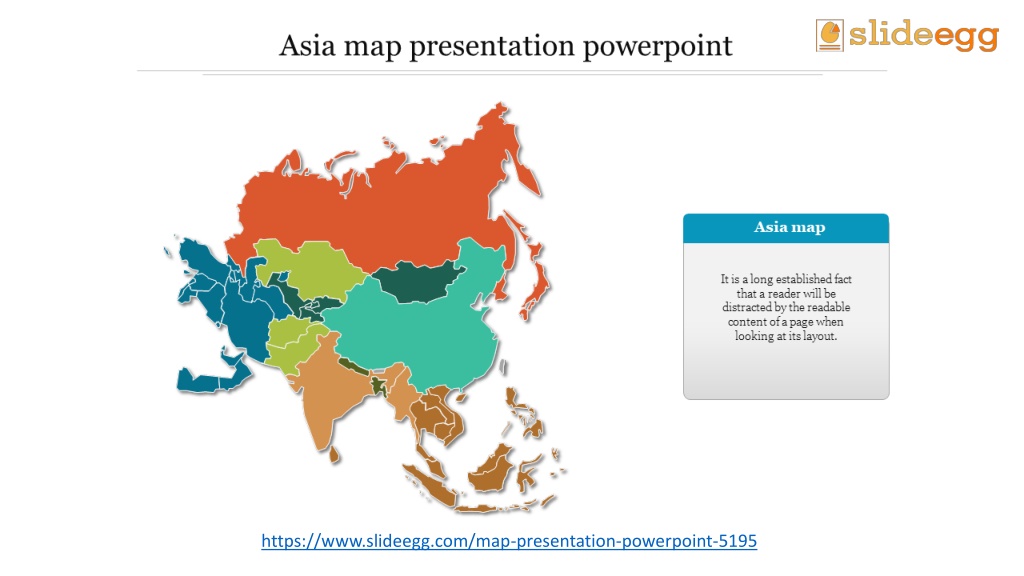 Asia map presentation powerpoint

slideegg

Asia map

It is a long established fact that a reader will be distracted by the readable content of a page when looking at its layout.

https://www.slideegg.com/map-presentation-powerpoint-5195